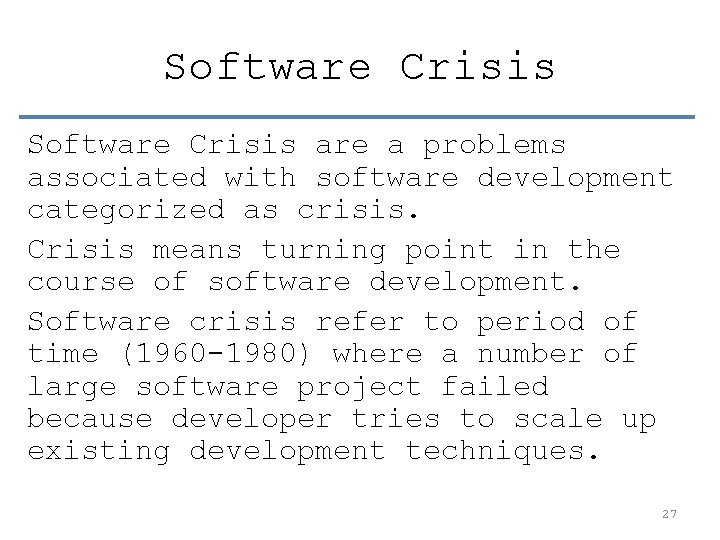 Software Crisis

Software Crisis are a problems associated with software development categorized as crisis.

Crisis means turning point in the course of software development.

Software crisis refer to period of time (1960-1980) where a number of large software project failed because developer tries to scale up existing development techniques.

27